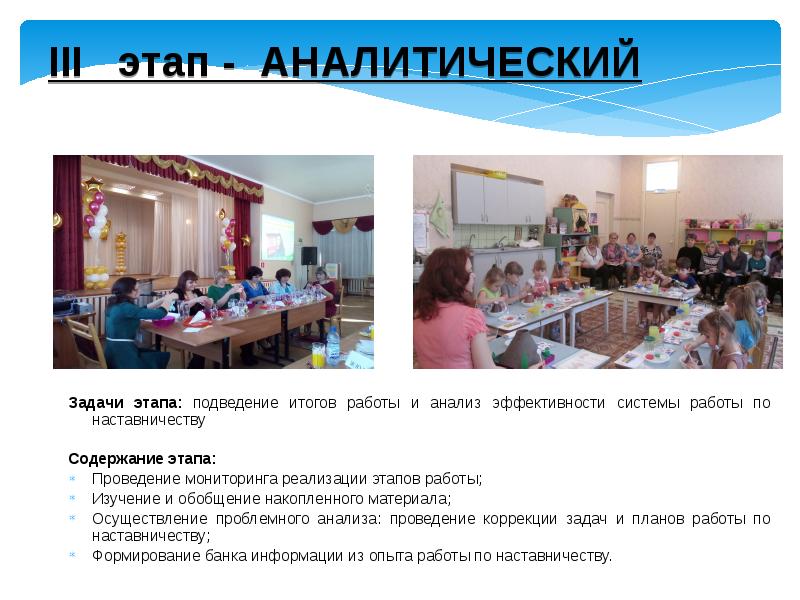 III этап - АНАЛИТИЧЕСКИЙ

Задачи этапа: подведение итогов работы и анализ эффективности системы работы по наставничеству

Содержание этапа:
Проведение мониторинга реализации этапов работы;
Изучение и обобщение накопленного материала;
Осуществление проблемного анализа: проведение коррекции задач и планов работы по наставничеству;
Формирование банка информации из опыта работы по наставничеству.